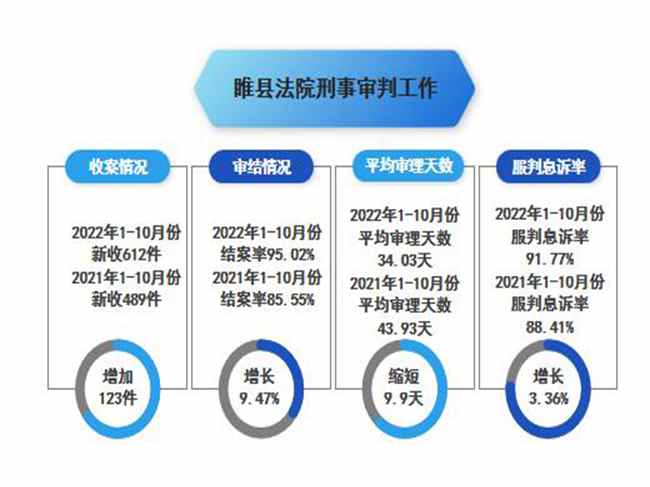 睢县法院刑事审判工作

收案情况

2022年1-10月份
新收612件
2021年1-10月份
新收489件

增加
123件

审结情况

2022年1-10月份
结案率95.02%
2021年1-10月份
结案率85.55%

增长
9.47%

平均审理天数

2022年1-10月份
平均审理天数
34.03天
2021年1-10月份
平均审理天数
43.93天

缩短
9.9天

服判息诉率

2022年1-10月份
服判息诉率
91.77%
2021年1-10月份
服判息诉率
88.41%

增长
3.36%